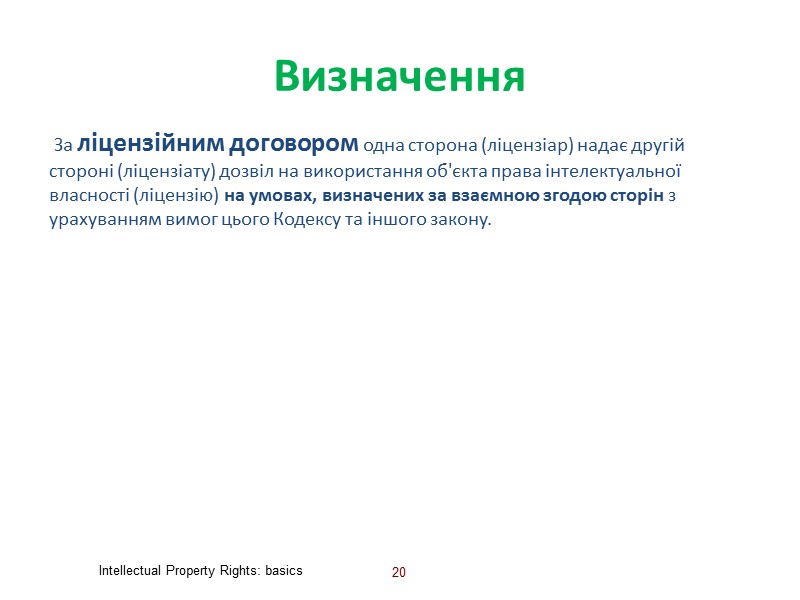 Визначення

За ліцензійним договором одна сторона (ліцензіар) надає другій стороні (ліцензіату) дозвіл на використання об'єкта права інтелектуальної власності (ліцензію) на умовах, визначених за взаємною згодою сторін з урахуванням вимог цього Кодексу та іншого закону.

Intellectual Property Rights: basics

20